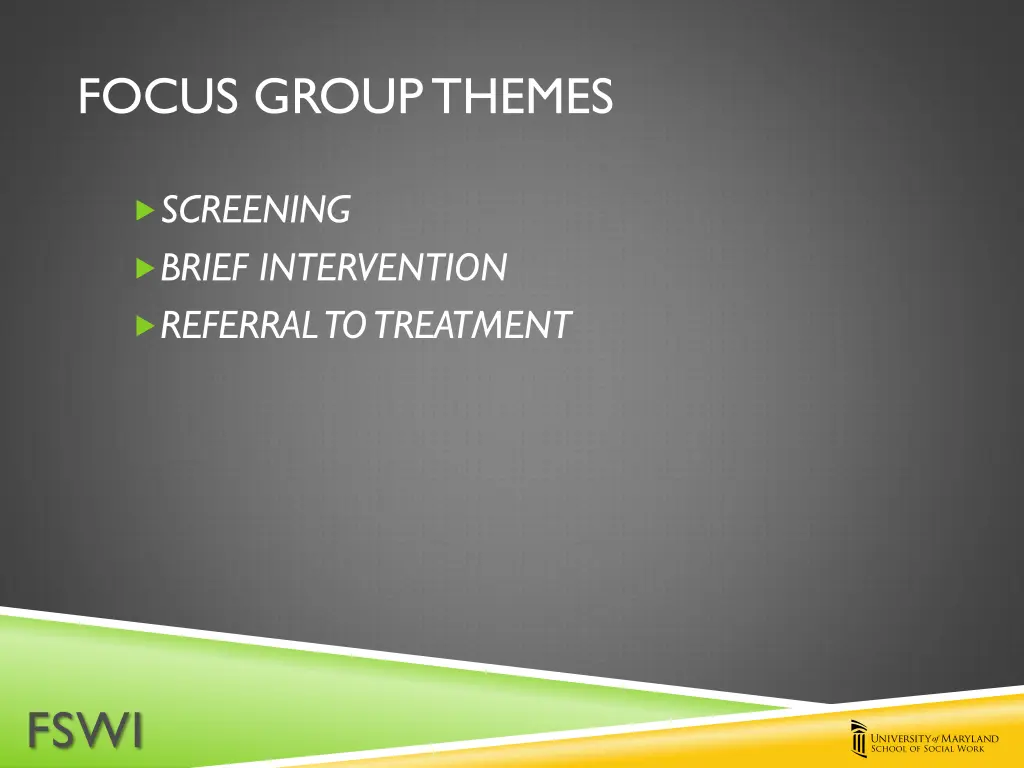 FOCUS GROUP THEMES

SCREENING
BRIEF INTERVENTION
REFERRAL TO TREATMENT

FSWI

UNIVERSITY of MARYLAND
SCHOOL OF SOCIAL WORK